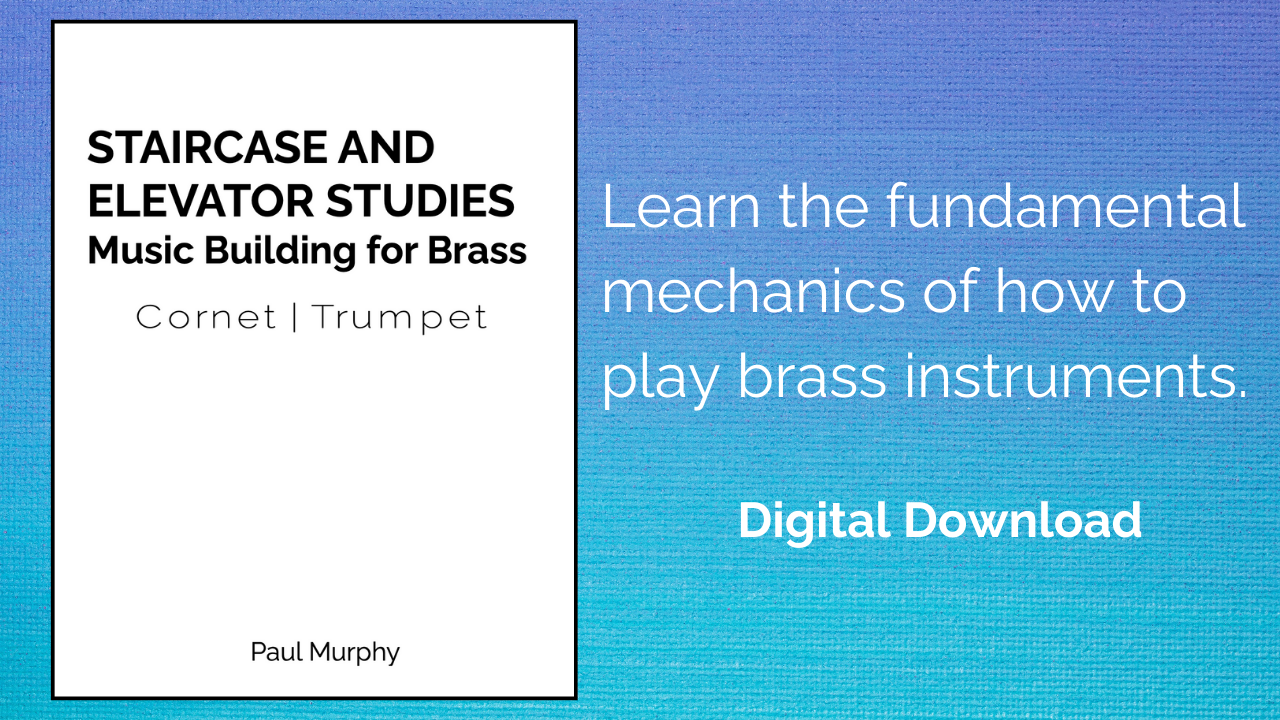 STAIRCASE AND ELEVATOR STUDIES
Music Building for Brass

Cornet | Trumpet

Paul Murphy

Learn the fundamental mechanics of how to play brass instruments.

Digital Download